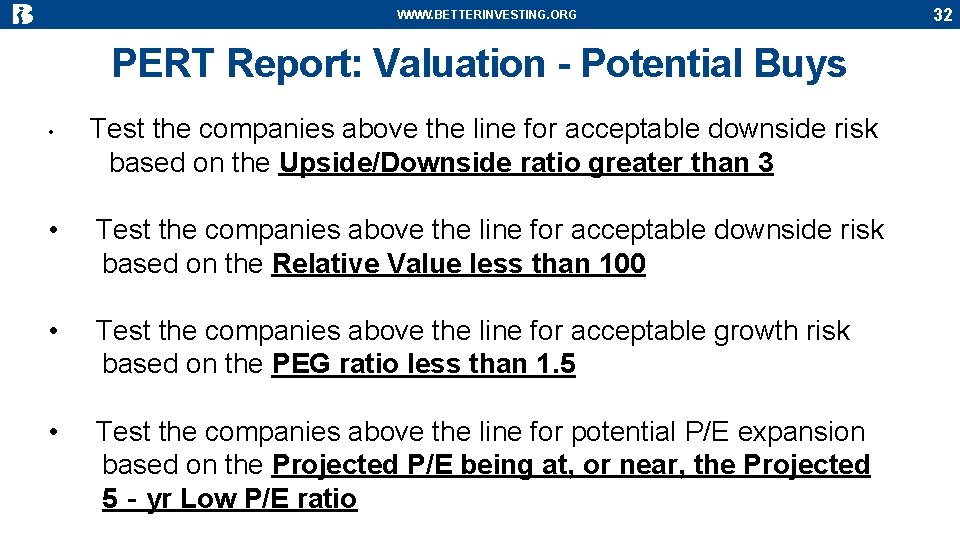 WWW.BETTERINVESTING.ORG

32

PERT Report: Valuation - Potential Buys

• Test the companies above the line for acceptable downside risk based on the Upside/Downside ratio greater than 3

• Test the companies above the line for acceptable downside risk based on the Relative Value less than 100

• Test the companies above the line for acceptable growth risk based on the PEG ratio less than 1.5

• Test the companies above the line for potential P/E expansion based on the Projected P/E being at, or near, the Projected 5 - yr Low P/E ratio